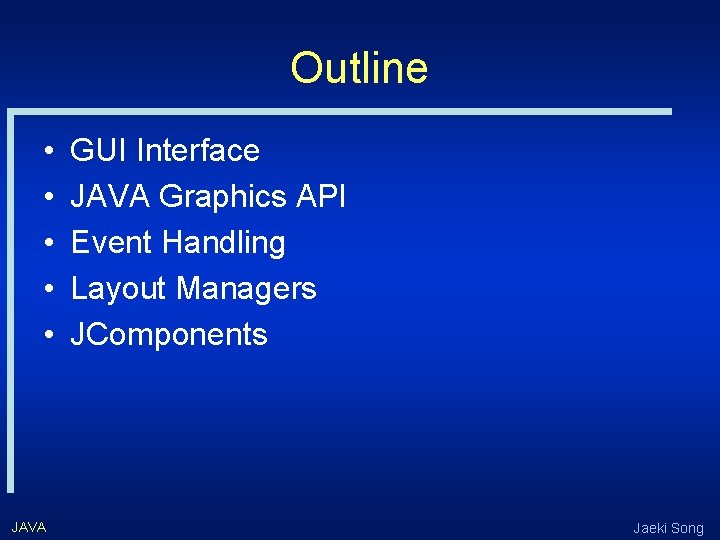 Outline

• GUI Interface
• JAVA Graphics API
• Event Handling
• Layout Managers
• JComponents

JAVA

Jaeki Song